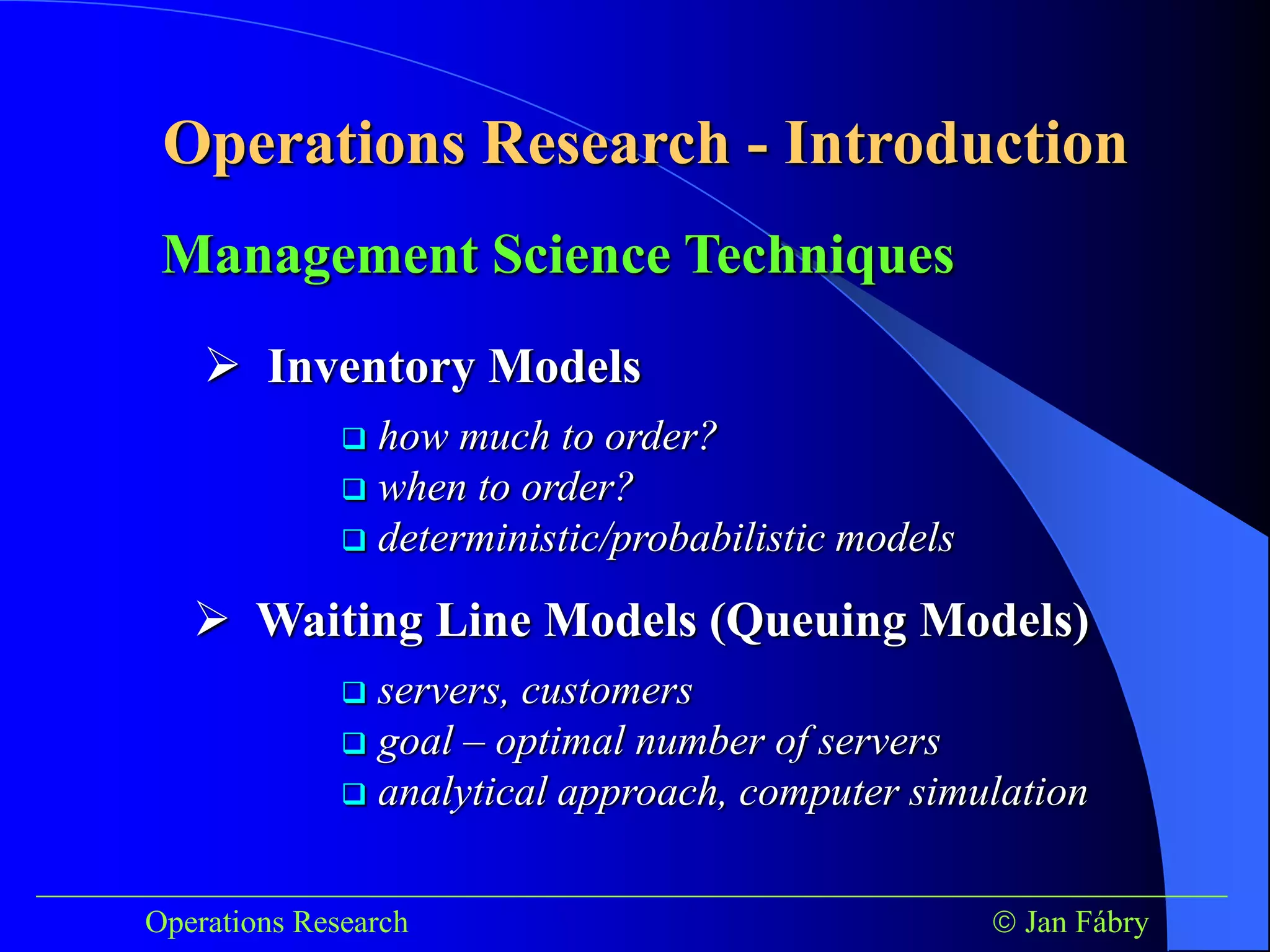 Operations Research - Introduction

Management Science Techniques

➢ Inventory Models

❑ how much to order?
❑ when to order?
❑ deterministic/probabilistic models

➢ Waiting Line Models (Queuing Models)

❑ servers, customers
❑ goal – optimal number of servers
❑ analytical approach, computer simulation

Operations Research

© Jan Fábry